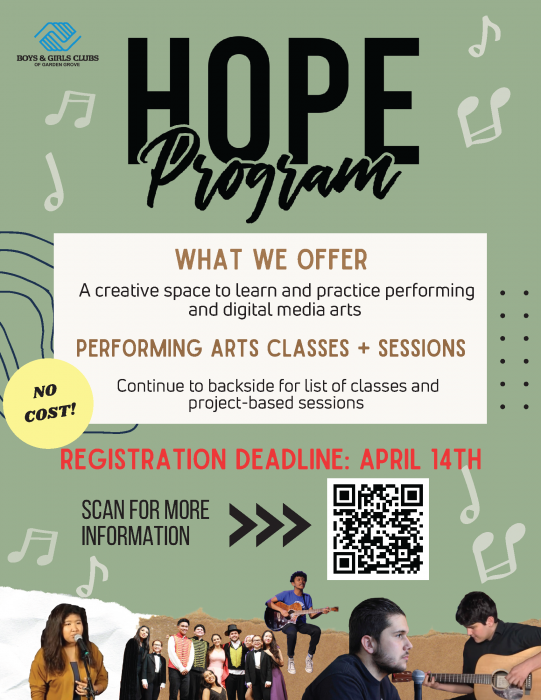 BOYS & GIRLS CLUBS
OF GARDEN GROVE

HOPE
Program

WHAT WE OFFER

A creative space to learn and practice performing and digital media arts

PERFORMING ARTS CLASSES + SESSIONS

Continue to backside for list of classes and project-based sessions

NO COST!

REGISTRATION DEADLINE: APRIL 14TH

SCAN FOR MORE INFORMATION